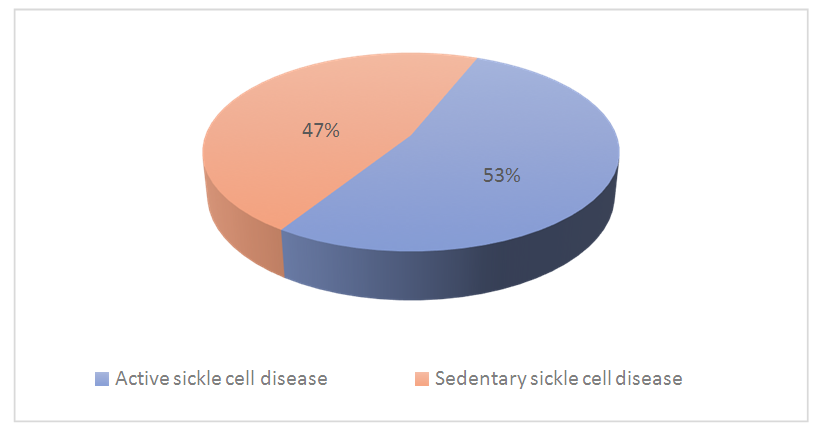 47%

53%

Active sickle cell disease

Sedentary sickle cell disease